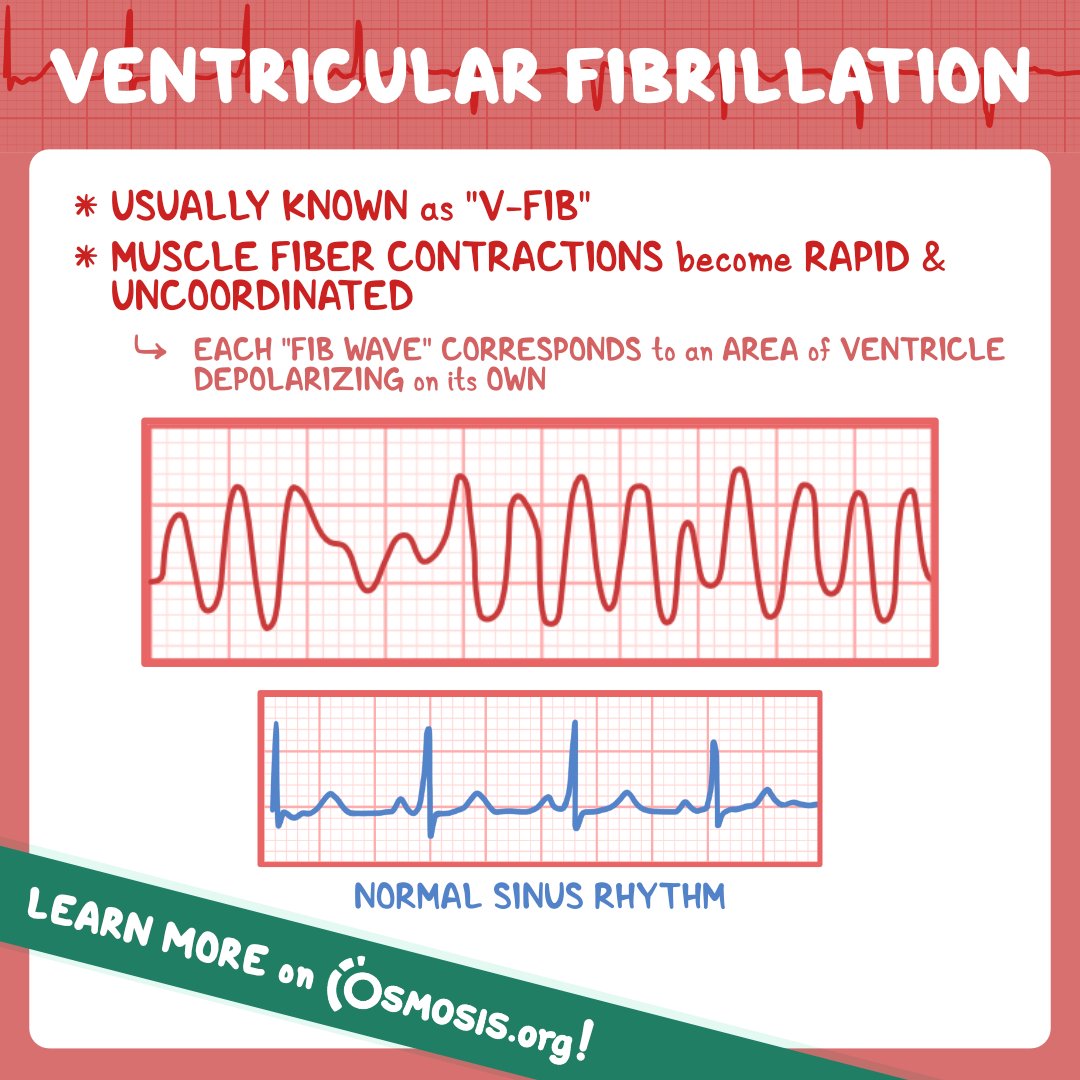 VENTRICULAR FIBRILLATION

* USUALLY KNOWN as "V-FIB"

* MUSCLE FIBER CONTRACTIONS become RAPID & UNCOORDINATED

↳ EACH "FIB WAVE" CORRESPONDS to an AREA of VENTRICLE DEPOLARIZING on its OWN

NORMAL SINUS RHYTHM

LEARN MORE on OSMOSIS.org!